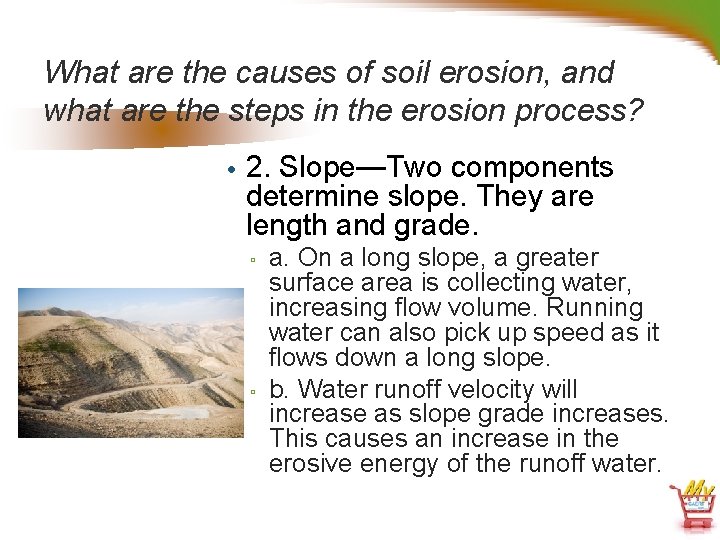 What are the causes of soil erosion, and what are the steps in the erosion process?

• 2. Slope—Two components determine slope. They are length and grade.

▫ a. On a long slope, a greater surface area is collecting water, increasing flow volume. Running water can also pick up speed as it flows down a long slope.

▫ b. Water runoff velocity will increase as slope grade increases. This causes an increase in the erosive energy of the runoff water.

My